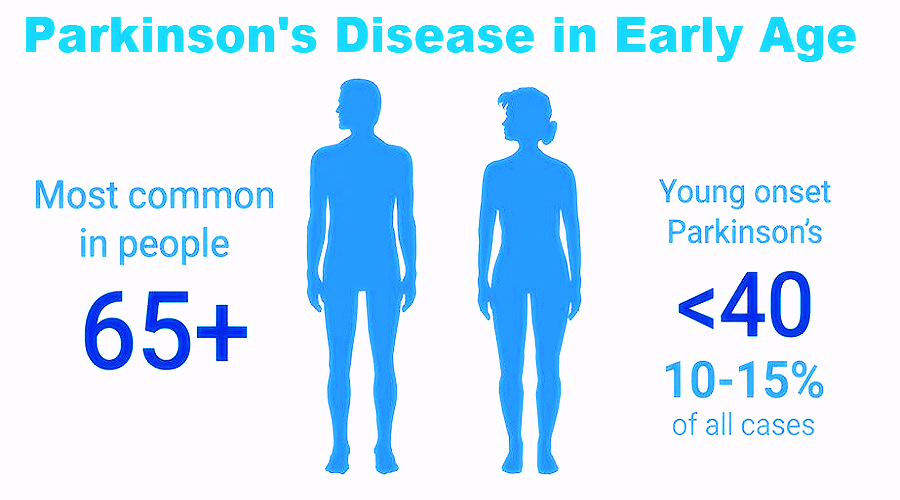 Parkinson's Disease in Early Age

Most common in people

65+

Young onset Parkinson's

<40

10-15%

of all cases